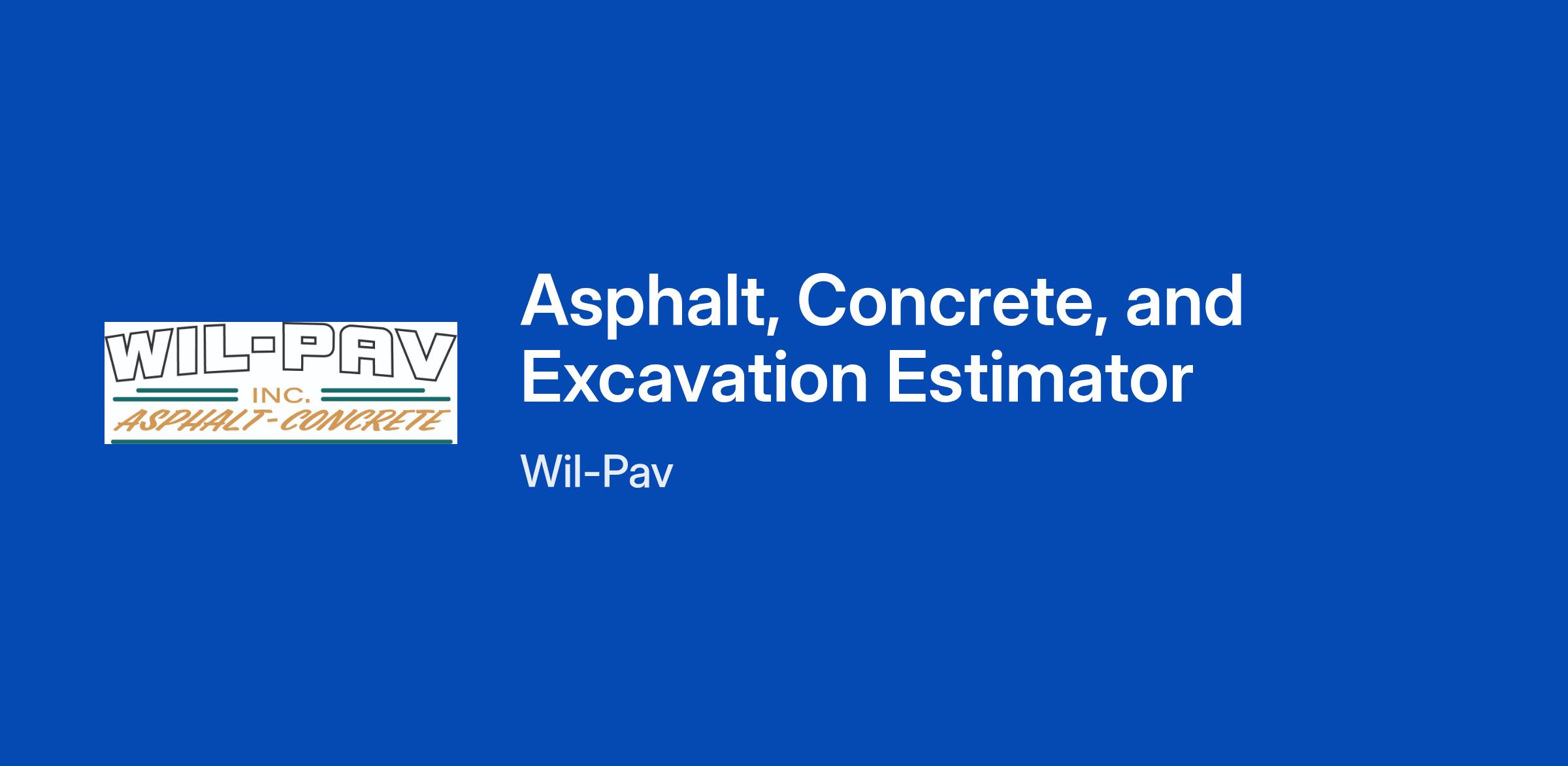 WIL-PAV
INC.
ASPHALT-CONCRETE

Asphalt, Concrete, and Excavation Estimator

Wil-Pav